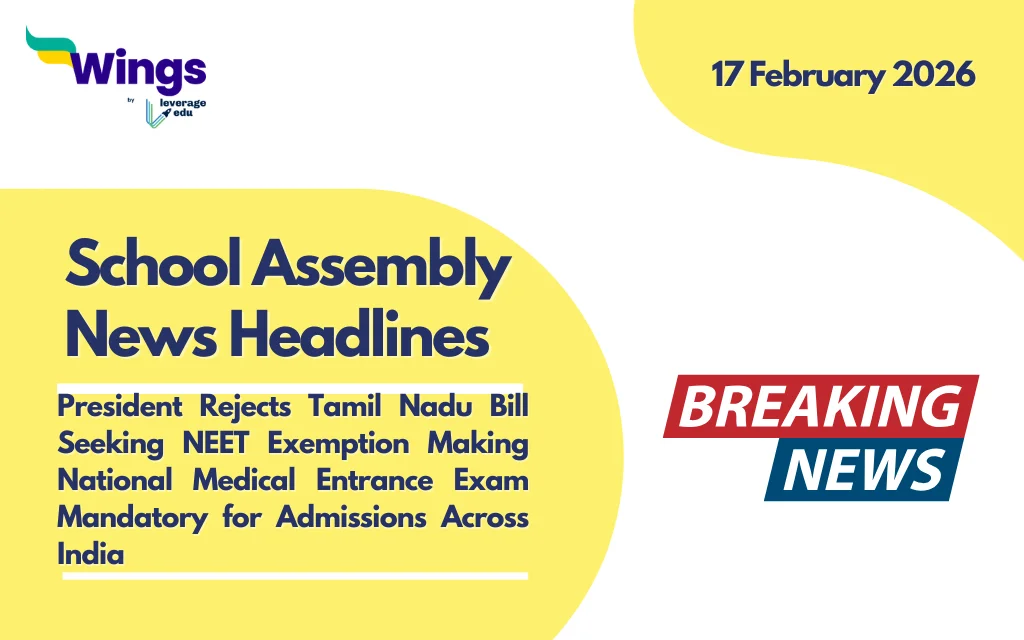 Wings
by leverage edu

17 February 2026

School Assembly News Headlines

President Rejects Tamil Nadu Bill Seeking NEET Exemption Making National Medical Entrance Exam Mandatory for Admissions Across India

BREAKING NEWS